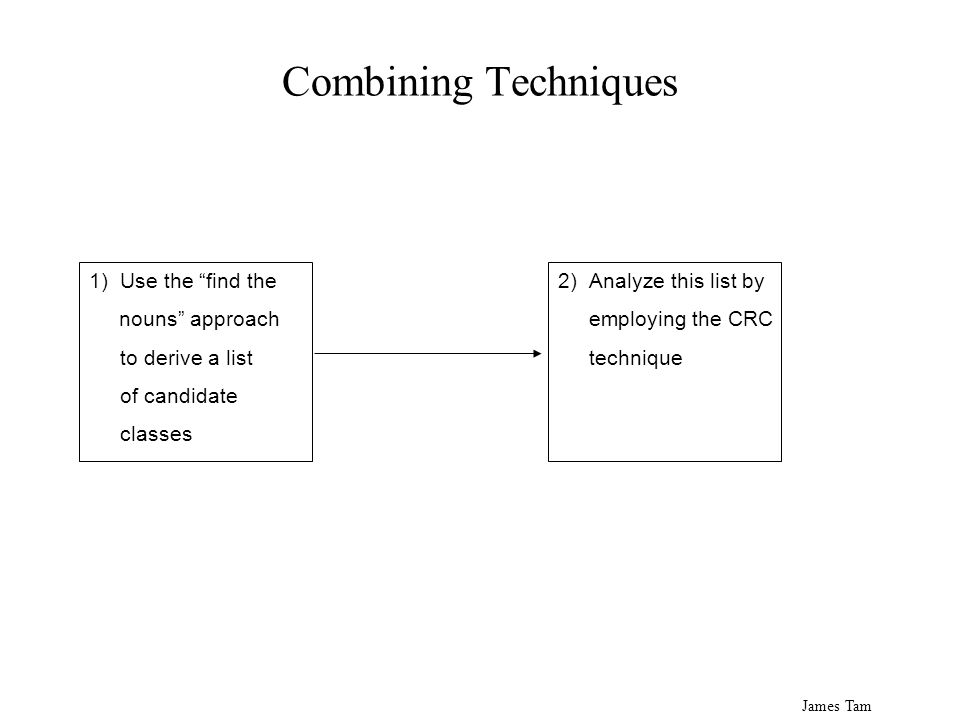 Combining Techniques

1) Use the “find the nouns” approach to derive a list of candidate classes

2) Analyze this list by employing the CRC technique

James Tam